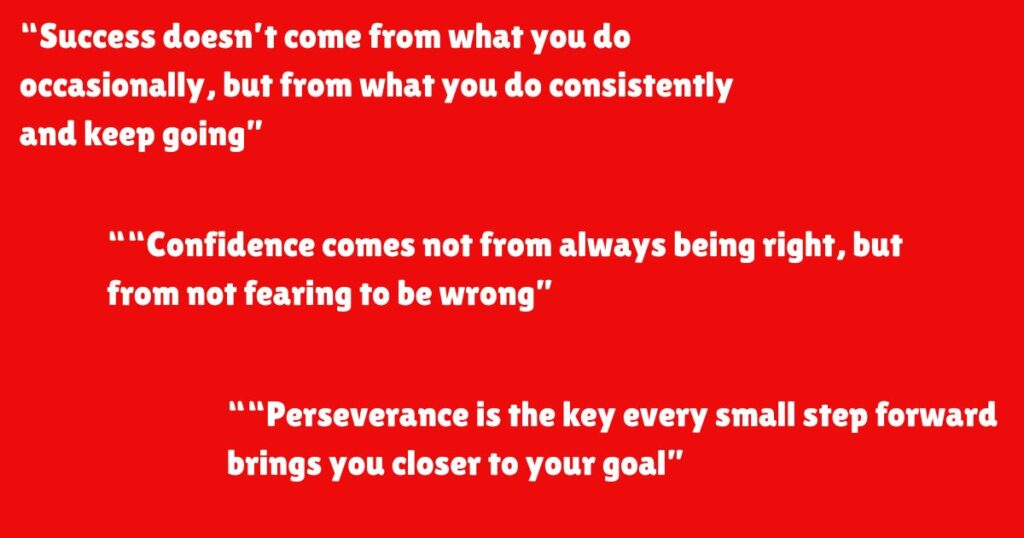 “Success doesn’t come from what you do occasionally, but from what you do consistently and keep going”

““Confidence comes not from always being right, but from not fearing to be wrong”

““Perseverance is the key every small step forward brings you closer to your goal”